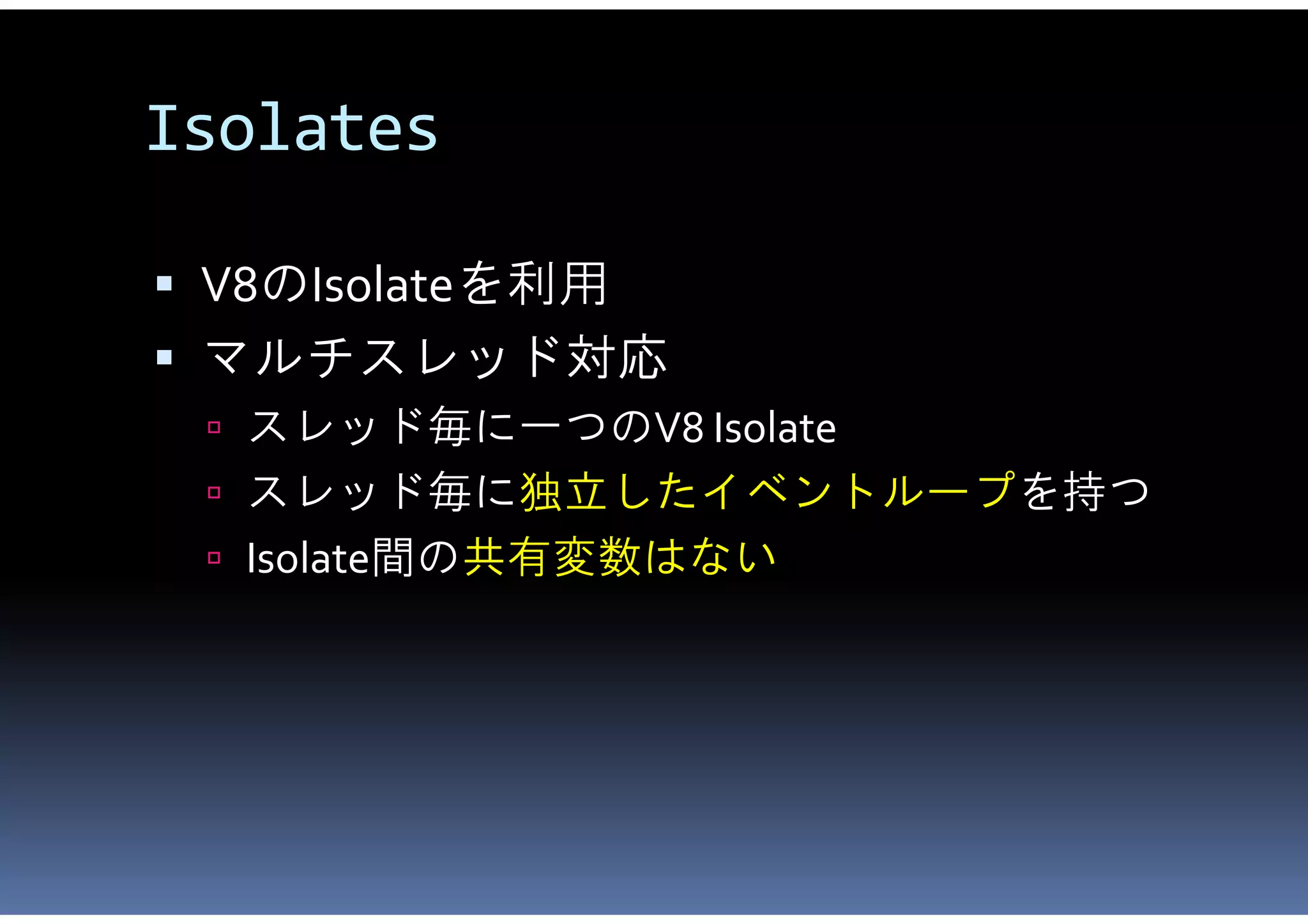 Isolates

▪ V8のIsolateを利用
▪ マルチスレッド対応
▫ スレッド毎に一つのV8 Isolate
▫ スレッド毎に独立したイベントループを持つ
▫ Isolate間の共有変数はない